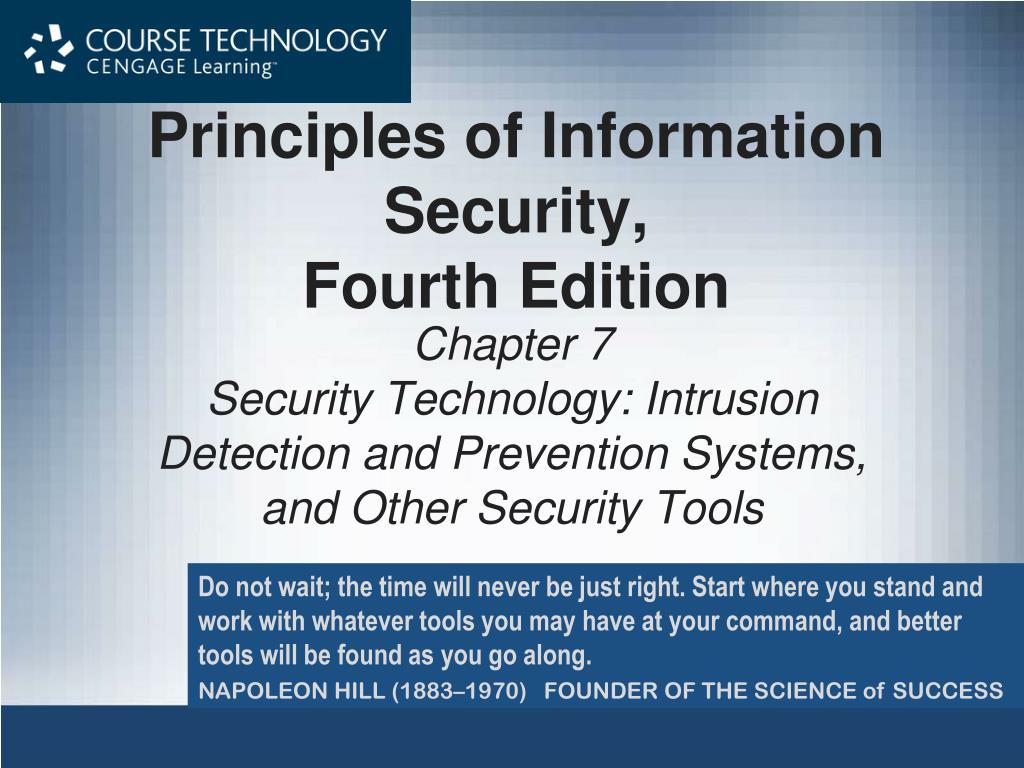 COURSE TECHNOLOGY
CENGAGE Learning™

Principles of Information Security, Fourth Edition

Chapter 7
Security Technology: Intrusion Detection and Prevention Systems, and Other Security Tools

Do not wait; the time will never be just right. Start where you stand and work with whatever tools you may have at your command, and better tools will be found as you go along.
NAPOLEON HILL (1883–1970) FOUNDER OF THE SCIENCE of SUCCESS